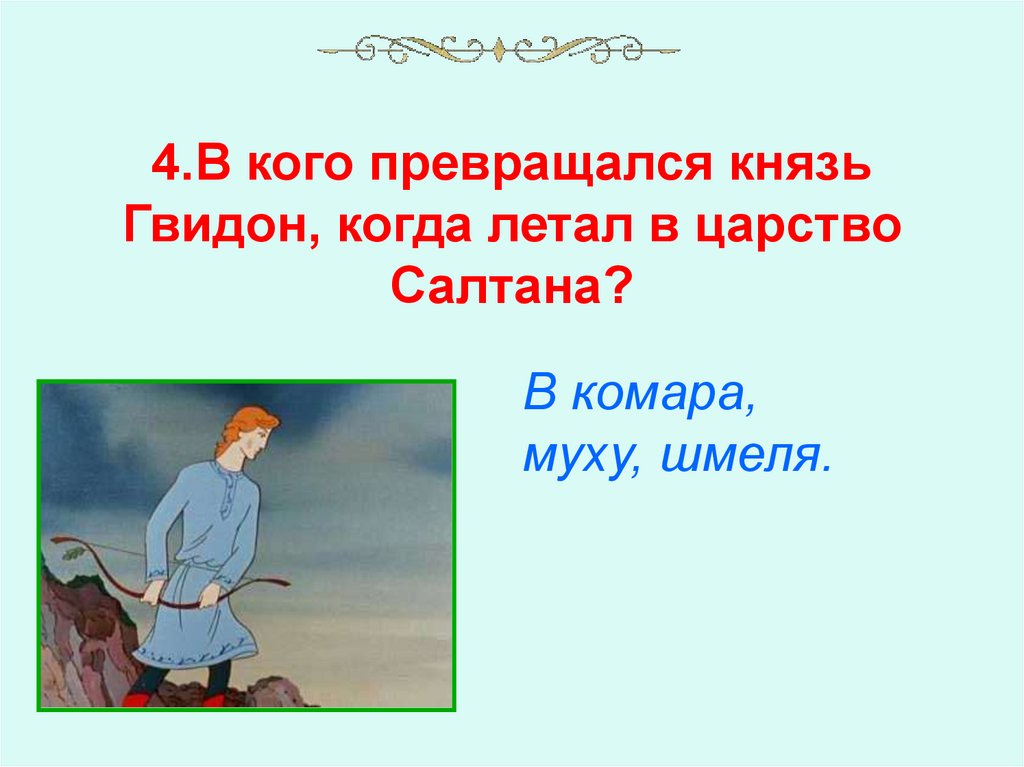 4.В кого превращался князь Гвидон, когда летал в царство Салтана?

В комара, муху, шмеля.